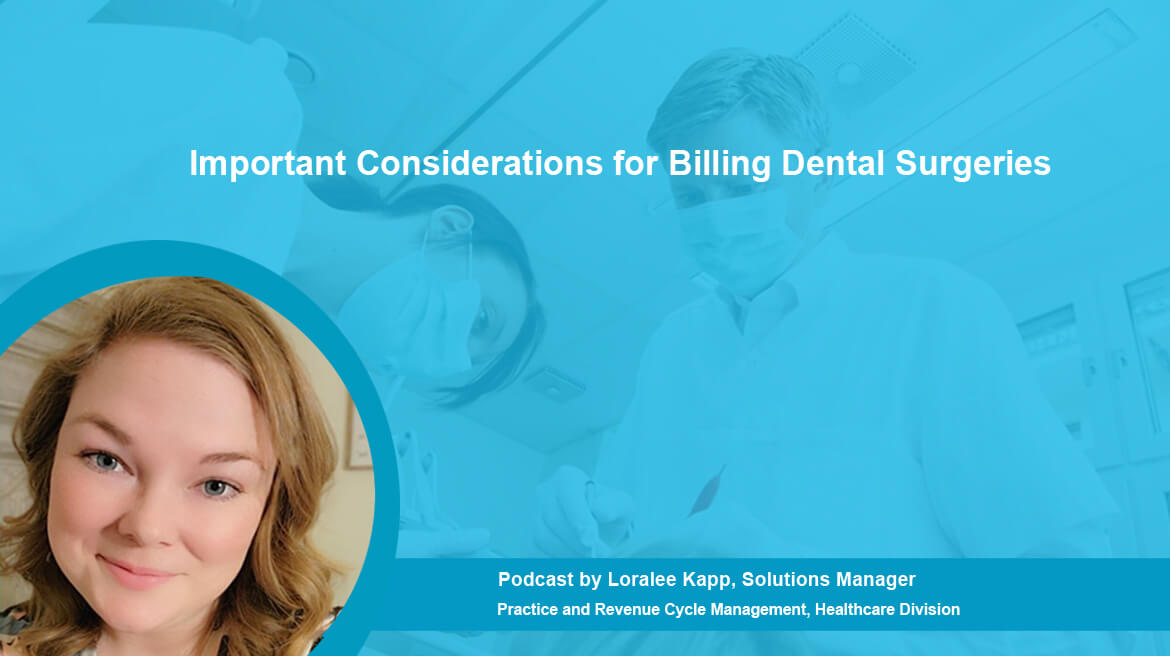 Important Considerations for Billing Dental Surgeries

Podcast by Loralee Kapp, Solutions Manager
Practice and Revenue Cycle Management, Healthcare Division